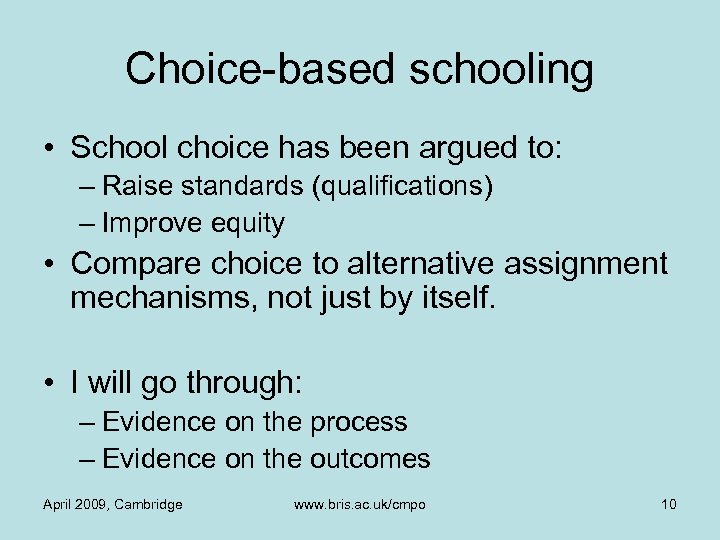 Choice-based schooling

• School choice has been argued to:
– Raise standards (qualifications)
– Improve equity

• Compare choice to alternative assignment mechanisms, not just by itself.

• I will go through:
– Evidence on the process
– Evidence on the outcomes

April 2009, Cambridge www.bris.ac.uk/cmpo 10